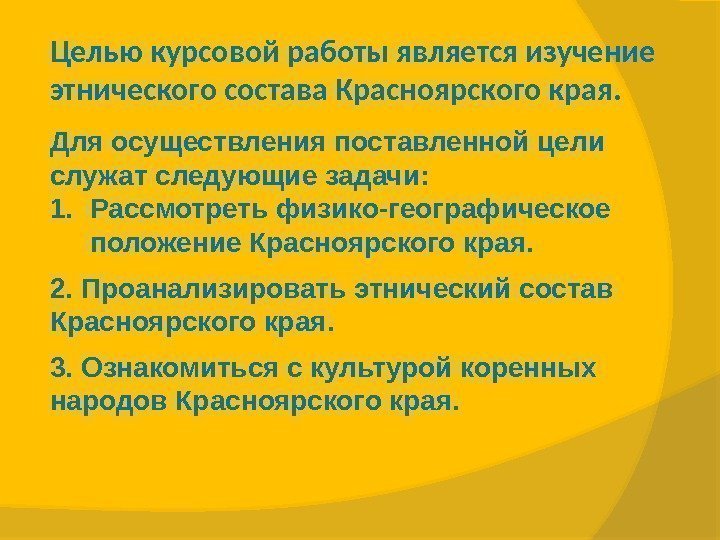 Целью курсовой работы является изучение этнического состава Красноярского края.

Для осуществления поставленной цели служат следующие задачи:
1. Рассмотреть физико-географическое положение Красноярского края.

2. Проанализировать этнический состав Красноярского края.

3. Ознакомиться с культурой коренных народов Красноярского края.